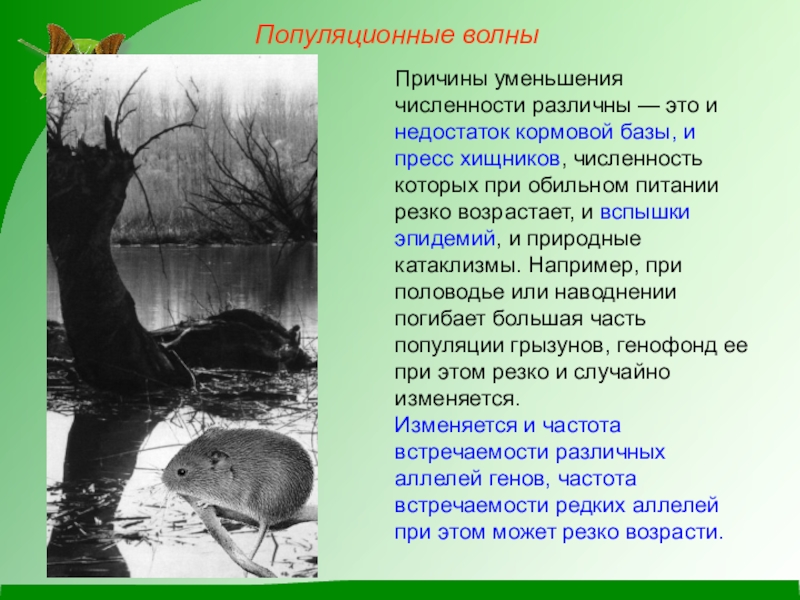 Популяционные волны

Причины уменьшения численности различны — это и недостаток кормовой базы, и пресс хищников, численность которых при обильном питании резко возрастает, и вспышки эпидемий, и природные катаклизмы. Например, при половодье или наводнении погибает большая часть популяции грызунов, генофонд ее при этом резко и случайно изменяется.
Изменяется и частота встречаемости различных аллелей генов, частота встречаемости редких аллелей при этом может резко возрасти.